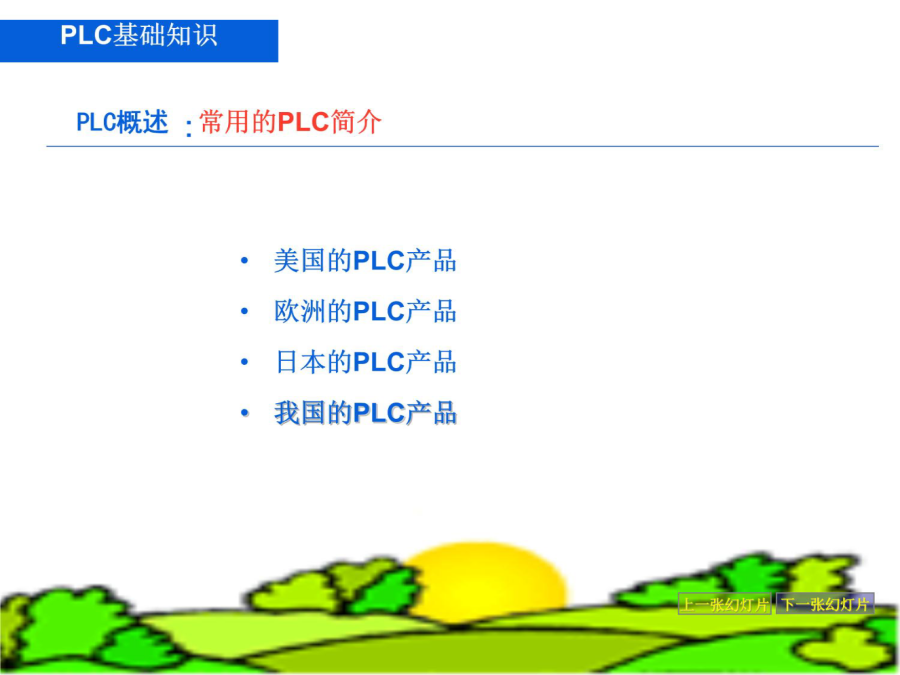 PLC基础知识

PLC概述：常用的PLC简介

• 美国的PLC产品
• 欧洲的PLC产品
• 日本的PLC产品
• 我国的PLC产品

上一张幻灯片 下一张幻灯片